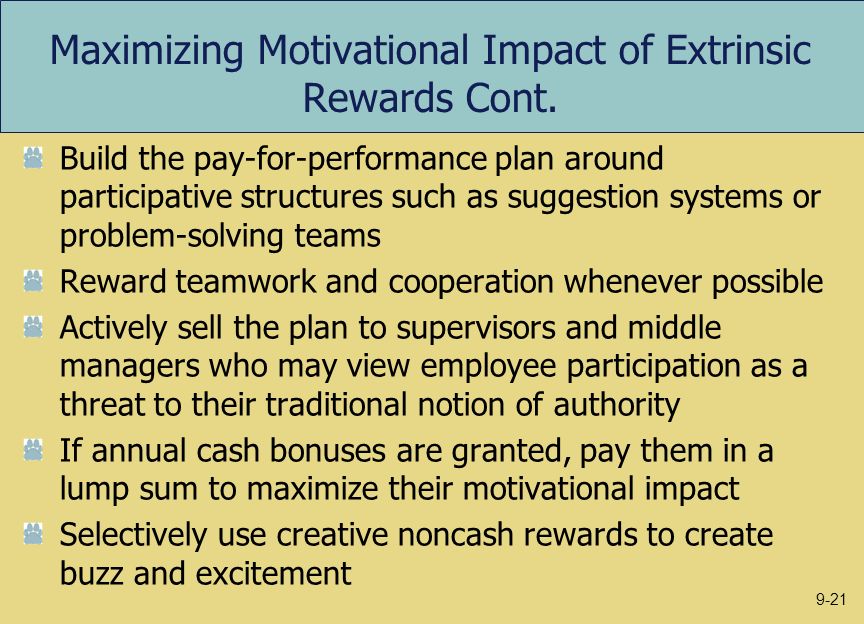 Maximizing Motivational Impact of Extrinsic Rewards Cont.

Build the pay-for-performance plan around participative structures such as suggestion systems or problem-solving teams

Reward teamwork and cooperation whenever possible

Actively sell the plan to supervisors and middle managers who may view employee participation as a threat to their traditional notion of authority

If annual cash bonuses are granted, pay them in a lump sum to maximize their motivational impact

Selectively use creative noncash rewards to create buzz and excitement

9-21